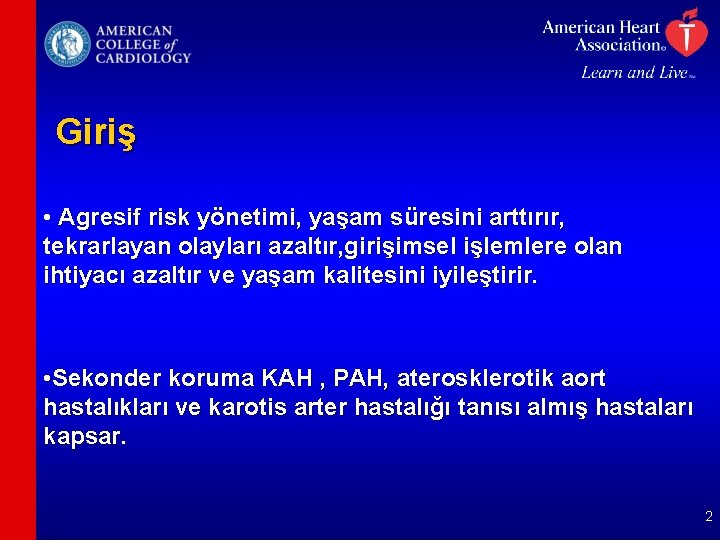 AMERICAN COLLEGE of CARDIOLOGY

American Heart Association®
Learn and Live™

Giriş

• Agresif risk yönetimi, yaşam süresini arttırır, tekrarlayan olayları azaltır,girişimsel işlemlere olan ihtiyacı azaltır ve yaşam kalitesini iyileştirir.

•Sekonder koruma KAH , PAH, aterosklerotik aort hastalıkları ve karotis arter hastalığı tanısı almış hastaları kapsar.

2